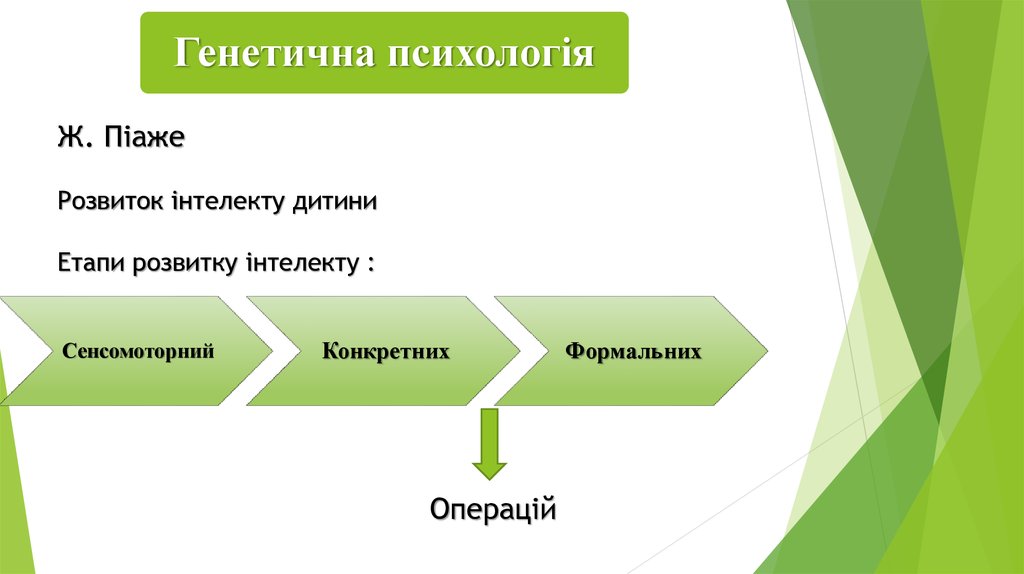 Генетична психологія

Ж. Піаже

Розвиток інтелекту дитини

Етапи розвитку інтелекту :

Сенсомоторний

Конкретних

Формальних

Операцій